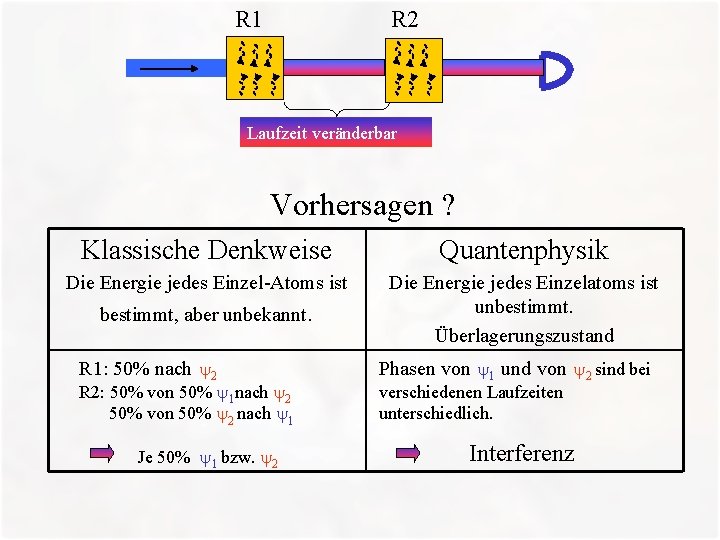 R1

R2

Laufzeit veränderbar

Vorhersagen ?

| Klassische Denkweise<br>Die Energie jedes Einzel-Atoms ist bestimmt, aber unbekannt. | Quantenphysik<br>Die Energie jedes Einzelatoms ist unbestimmt.<br>Überlagerungszustand |
|---|---|
| R1: 50% nach $\psi_2$<br>R2: 50% von 50% $\psi_1$ nach $\psi_2$<br>50% von 50% $\psi_2$ nach $\psi_1$<br>Je 50% $\psi_1$ bzw. $\psi_2$ | Phasen von $\psi_1$ und von $\psi_2$ sind bei verschiedenen Laufzeiten unterschiedlich.<br>Interferenz |